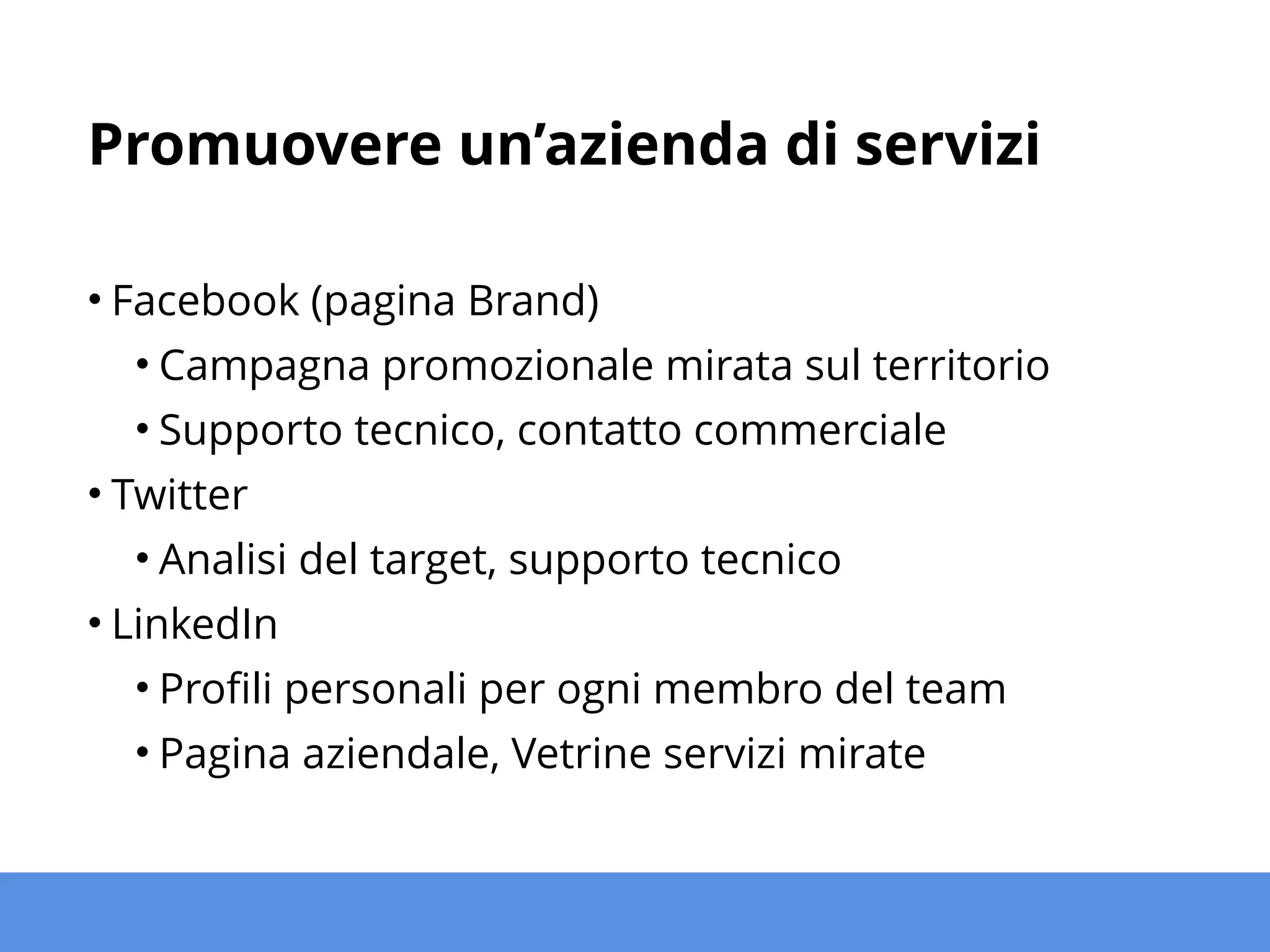 Promuovere un’azienda di servizi

• Facebook (pagina Brand)
  • Campagna promozionale mirata sul territorio
  • Supporto tecnico, contatto commerciale
• Twitter
  • Analisi del target, supporto tecnico
• LinkedIn
  • Profili personali per ogni membro del team
  • Pagina aziendale, Vetrine servizi mirate